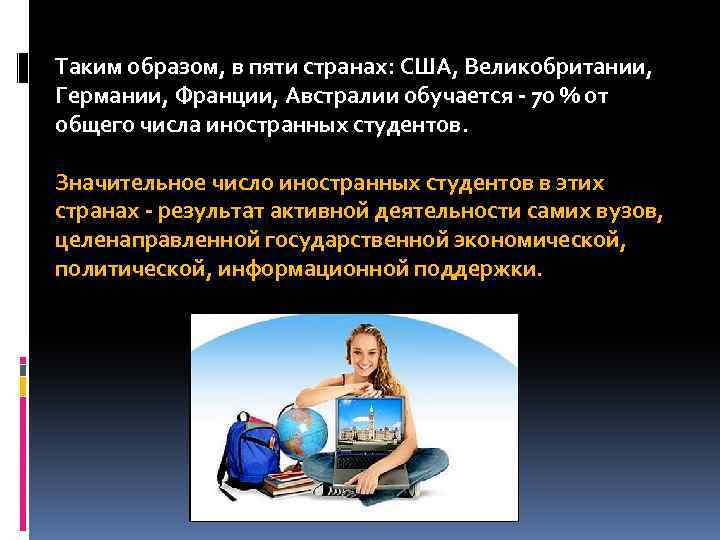 Таким образом, в пяти странах: США, Великобритании, Германии, Франции, Австралии обучается - 70 % от общего числа иностранных студентов.

Значительное число иностранных студентов в этих странах - результат активной деятельности самих вузов, целенаправленной государственной экономической, политической, информационной поддержки.